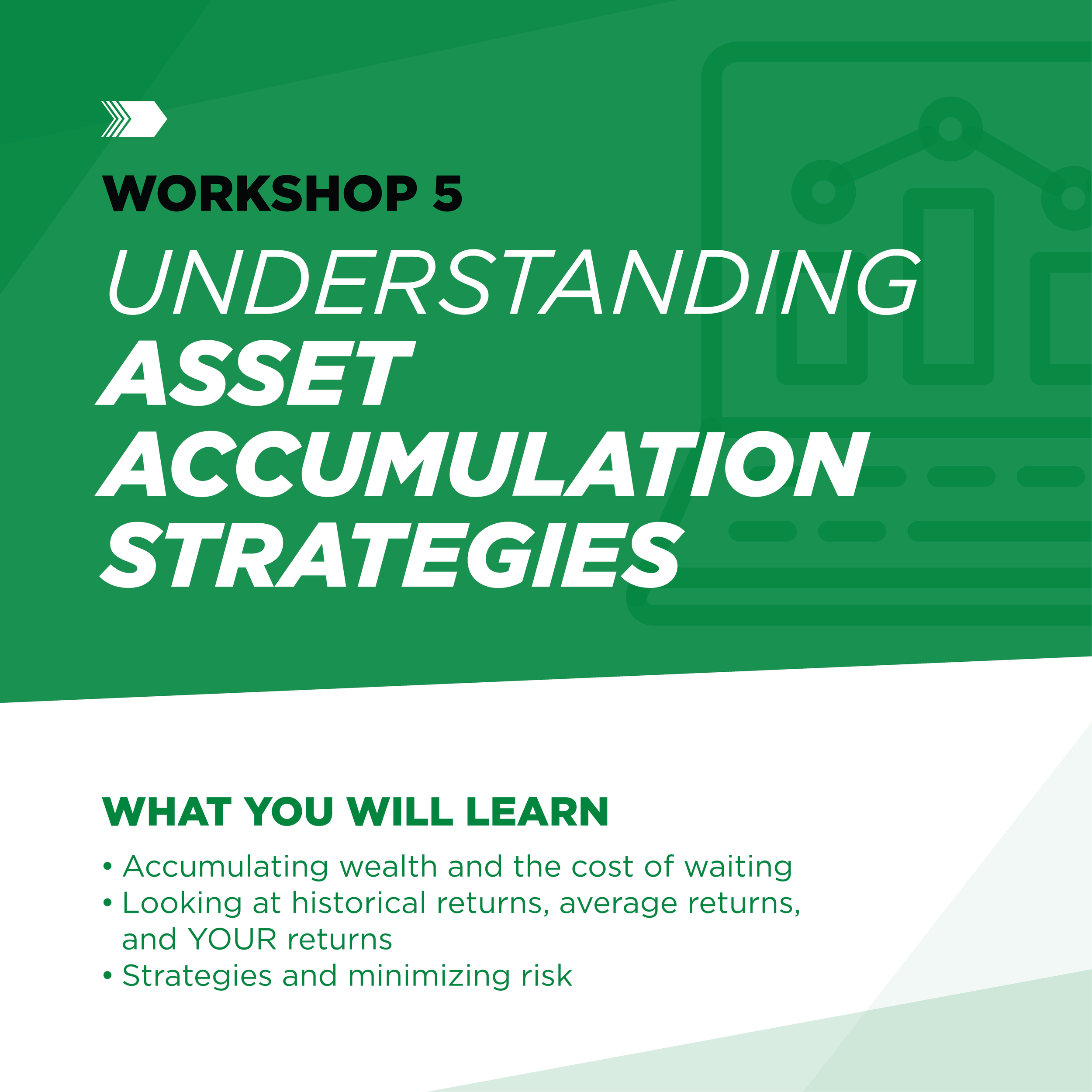 WORKSHOP 5

UNDERSTANDING
ASSET ACCUMULATION STRATEGIES

WHAT YOU WILL LEARN

• Accumulating wealth and the cost of waiting
• Looking at historical returns, average returns, and YOUR returns
• Strategies and minimizing risk